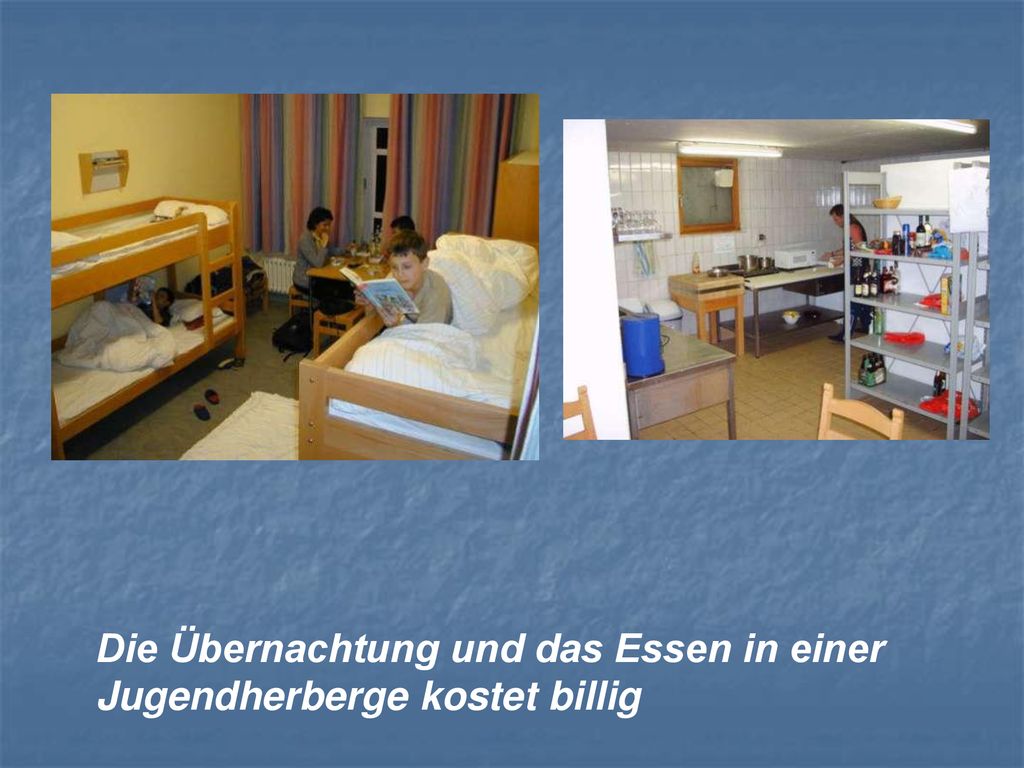 Die Übernachtung und das Essen in einer Jugendherberge kostet billig